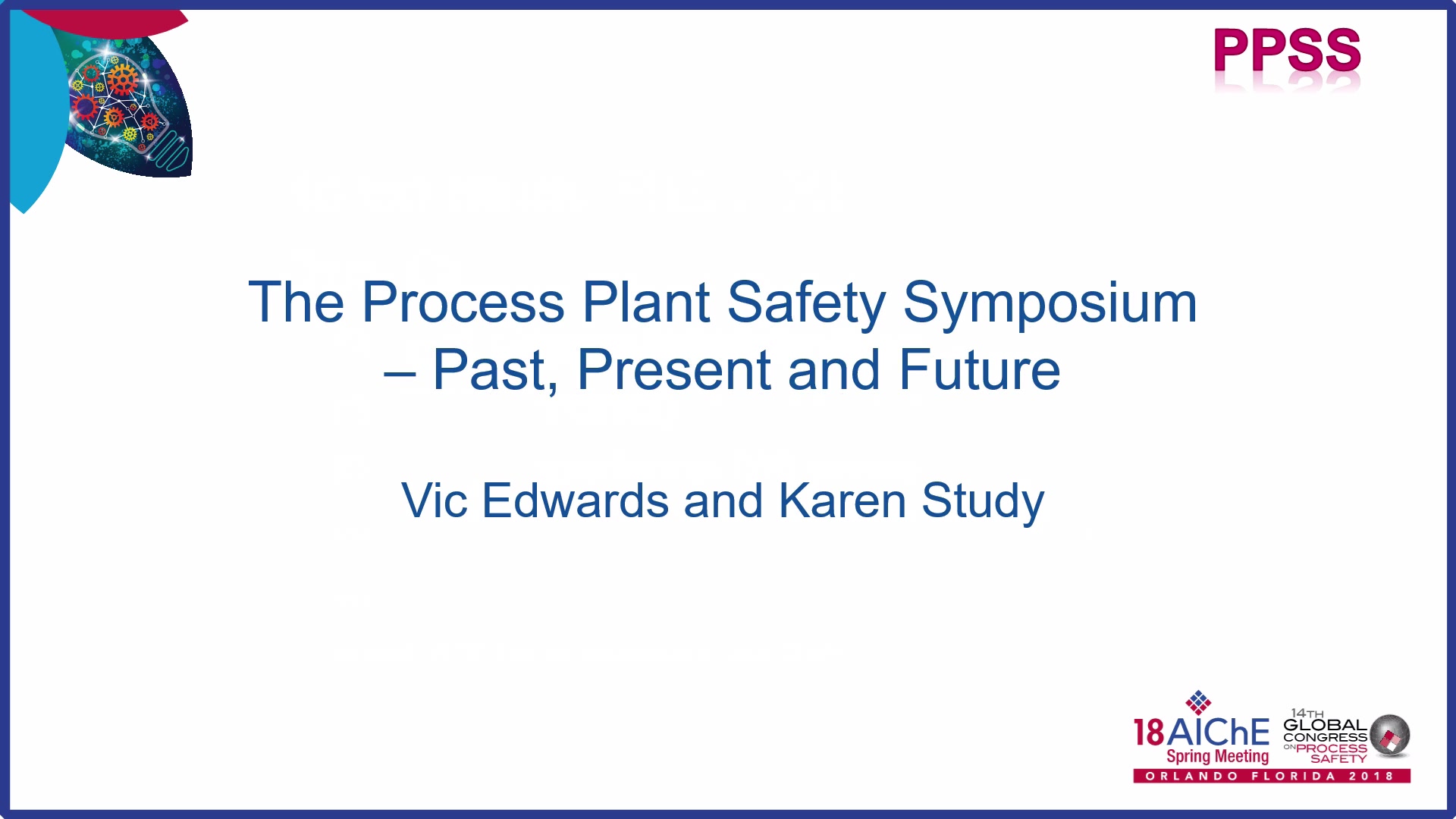 PPSS

The Process Plant Safety Symposium – Past, Present and Future

Vic Edwards and Karen Study

18 AIChE Spring Meeting

14TH GLOBAL CONGRESS ON PROCESS SAFETY

ORLANDO FLORIDA 2018